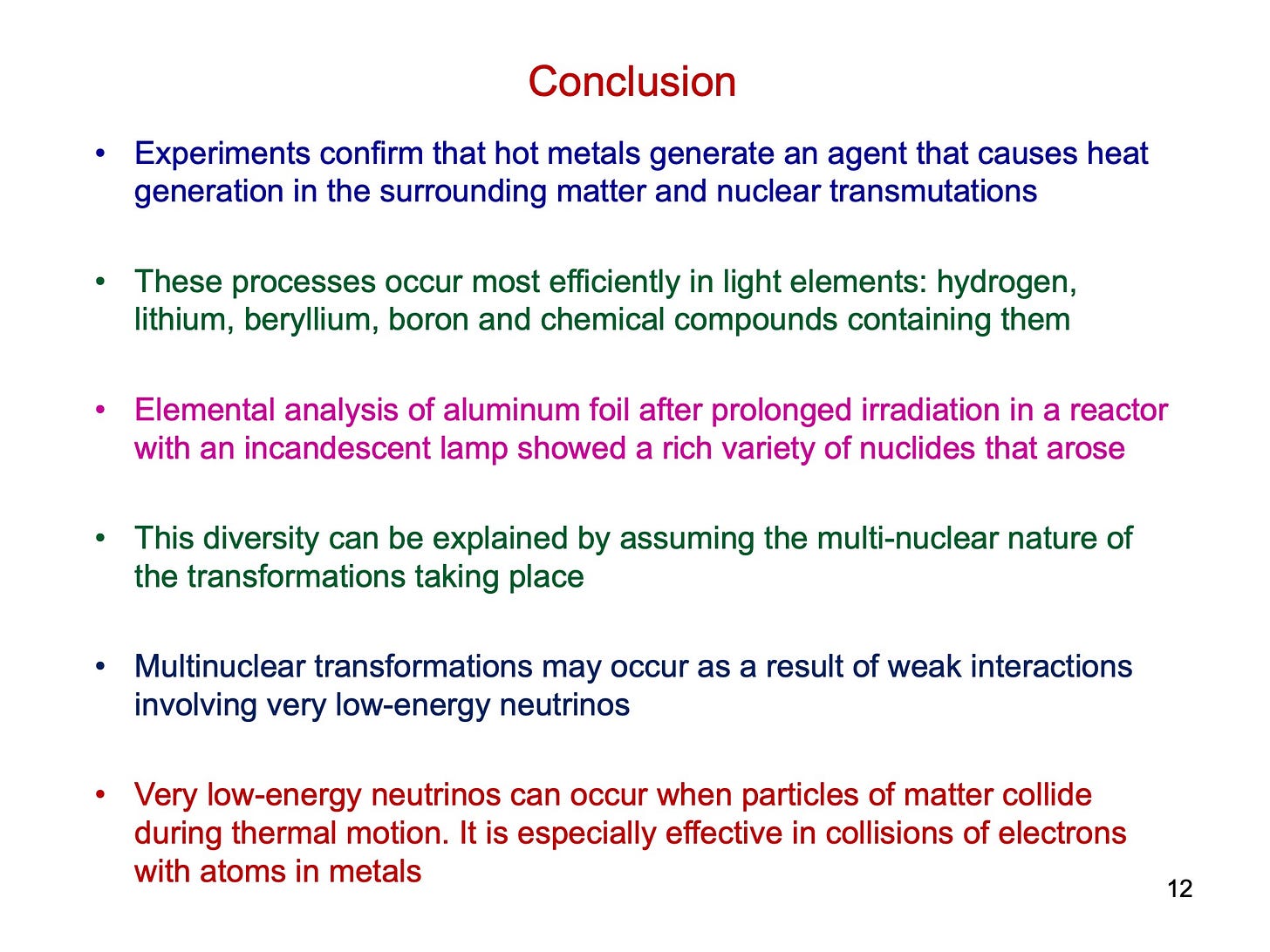 Conclusion

• Experiments confirm that hot metals generate an agent that causes heat generation in the surrounding matter and nuclear transmutations

• These processes occur most efficiently in light elements: hydrogen, lithium, beryllium, boron and chemical compounds containing them

• Elemental analysis of aluminum foil after prolonged irradiation in a reactor with an incandescent lamp showed a rich variety of nuclides that arose

• This diversity can be explained by assuming the multi-nuclear nature of the transformations taking place

• Multinuclear transformations may occur as a result of weak interactions involving very low-energy neutrinos

• Very low-energy neutrinos can occur when particles of matter collide during thermal motion. It is especially effective in collisions of electrons with atoms in metals

12